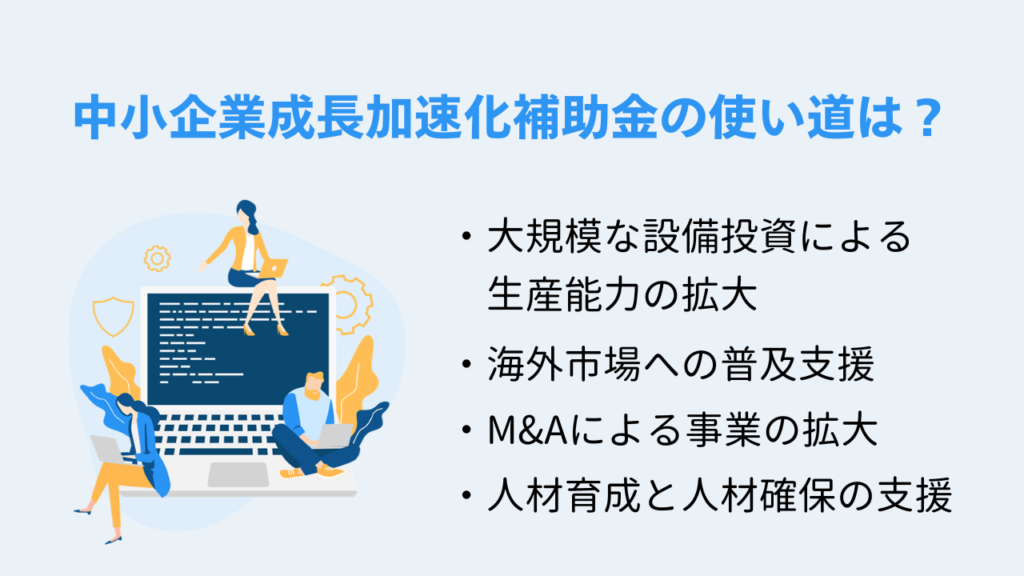 中小企業成長加速化補助金の使い道は？

・大規模な設備投資による生産能力の拡大

・海外市場への普及支援

・M&Aによる事業の拡大

・人材育成と人材確保の支援